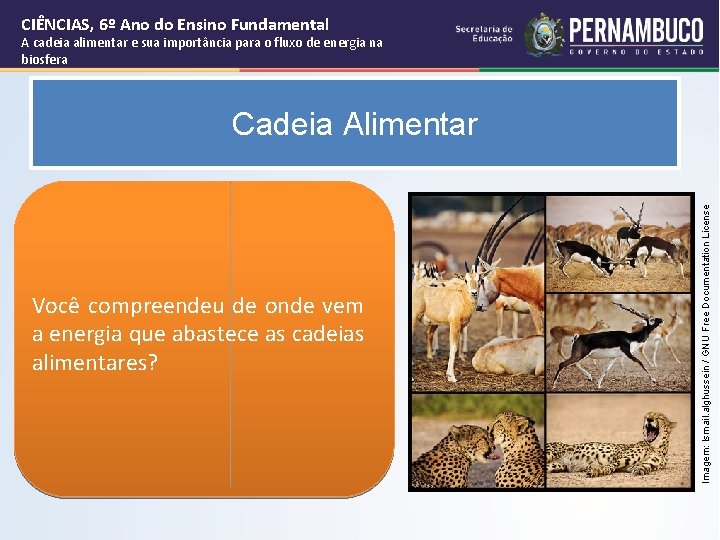 CIÊNCIAS, 6º Ano do Ensino Fundamental
A cadeia alimentar e sua importância para o fluxo de energia na biosfera

Secretaria de Educação

PERNAMBUCO
GOVERNO DO ESTADO

Cadeia Alimentar

Você compreendeu de onde vem a energia que abastece as cadeias alimentares?

Imagem: Ismail.alghussein / GNU Free Documentation License